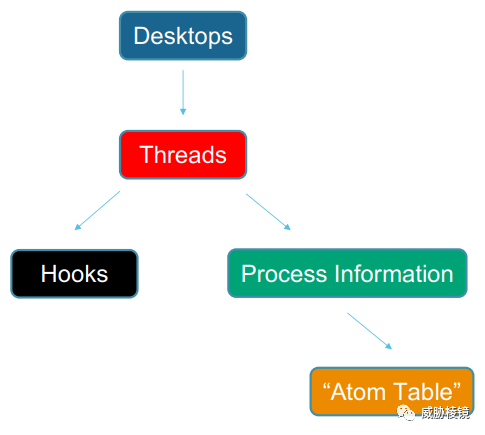 Desktops

Threads

Hooks

Process Information

“Atom Table”

威胁棱镜